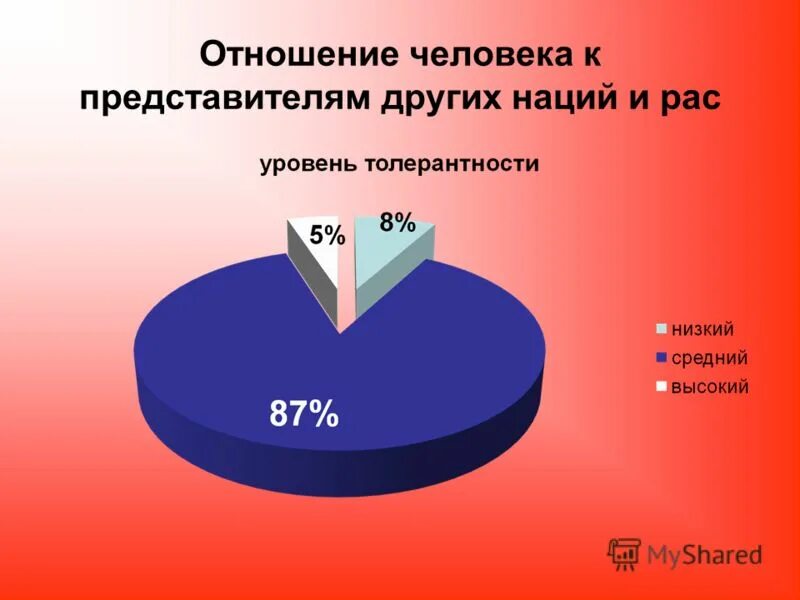 Отношение человека к представителям других наций и рас

уровень толерантности

5%
8%
87%

низкий
средний
высокий

MyShared